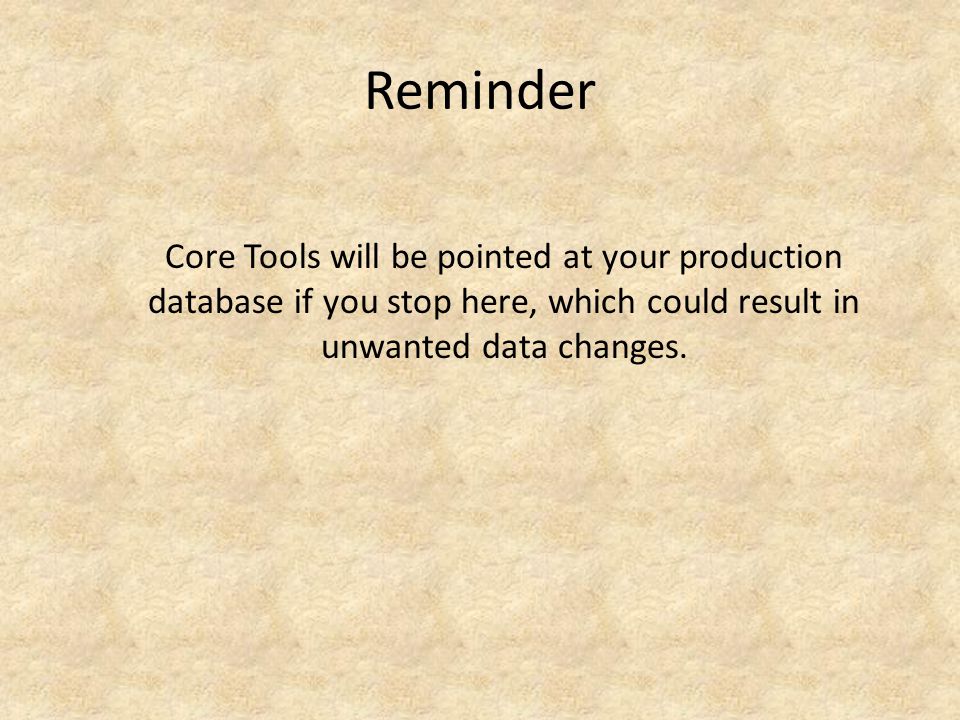 Reminder

Core Tools will be pointed at your production database if you stop here, which could result in unwanted data changes.